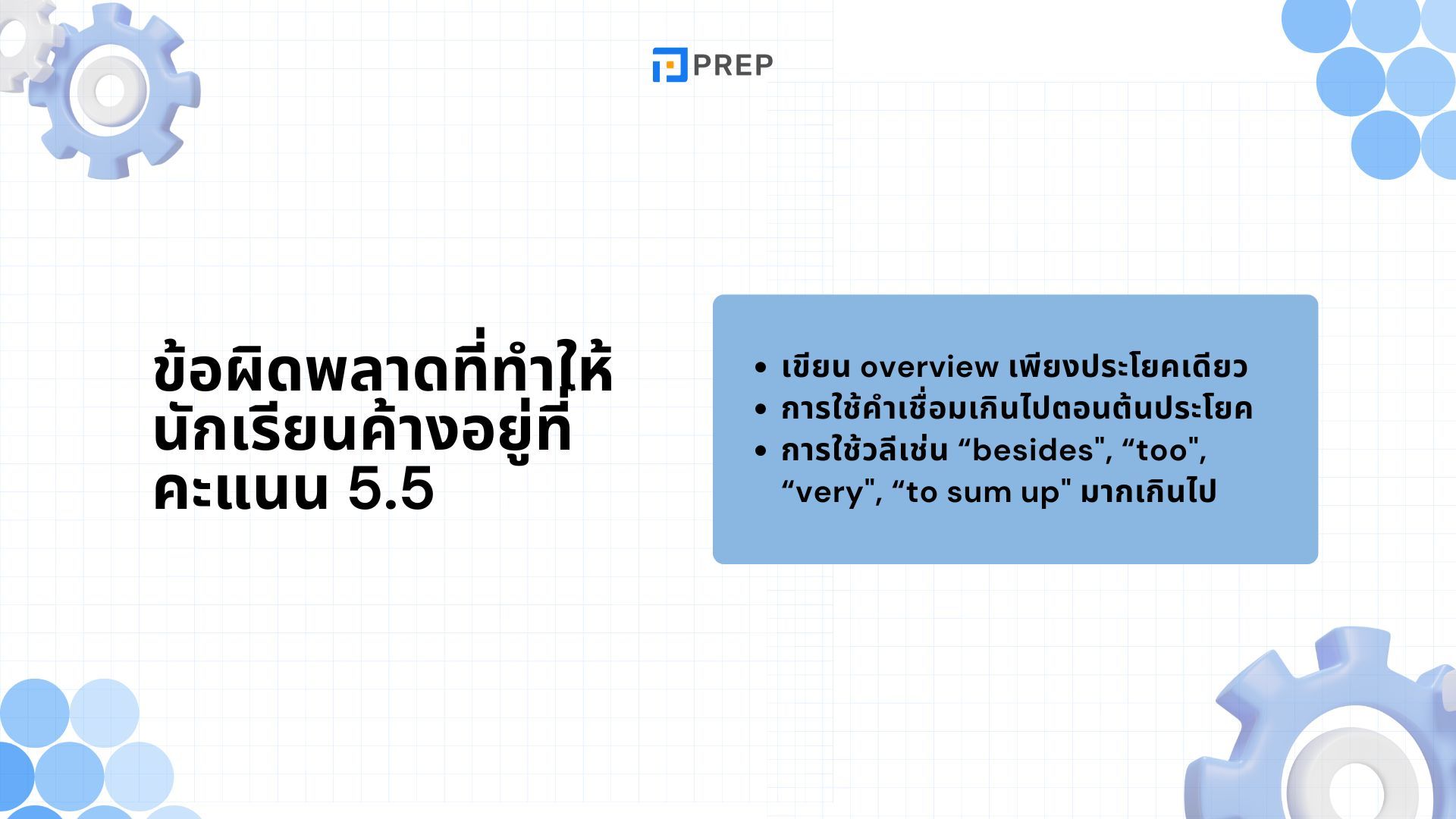 PREP

ข้อผิดพลาดที่ทำให้นักเรียนค้างอยู่ที่คะแนน 5.5

• เขียน overview เพียงประโยคเดียว
• การใช้คำเชื่อมเกินไปตอนต้นประโยค
• การใช้วลีเช่น “besides", “too", “very", “to sum up" มากเกินไป